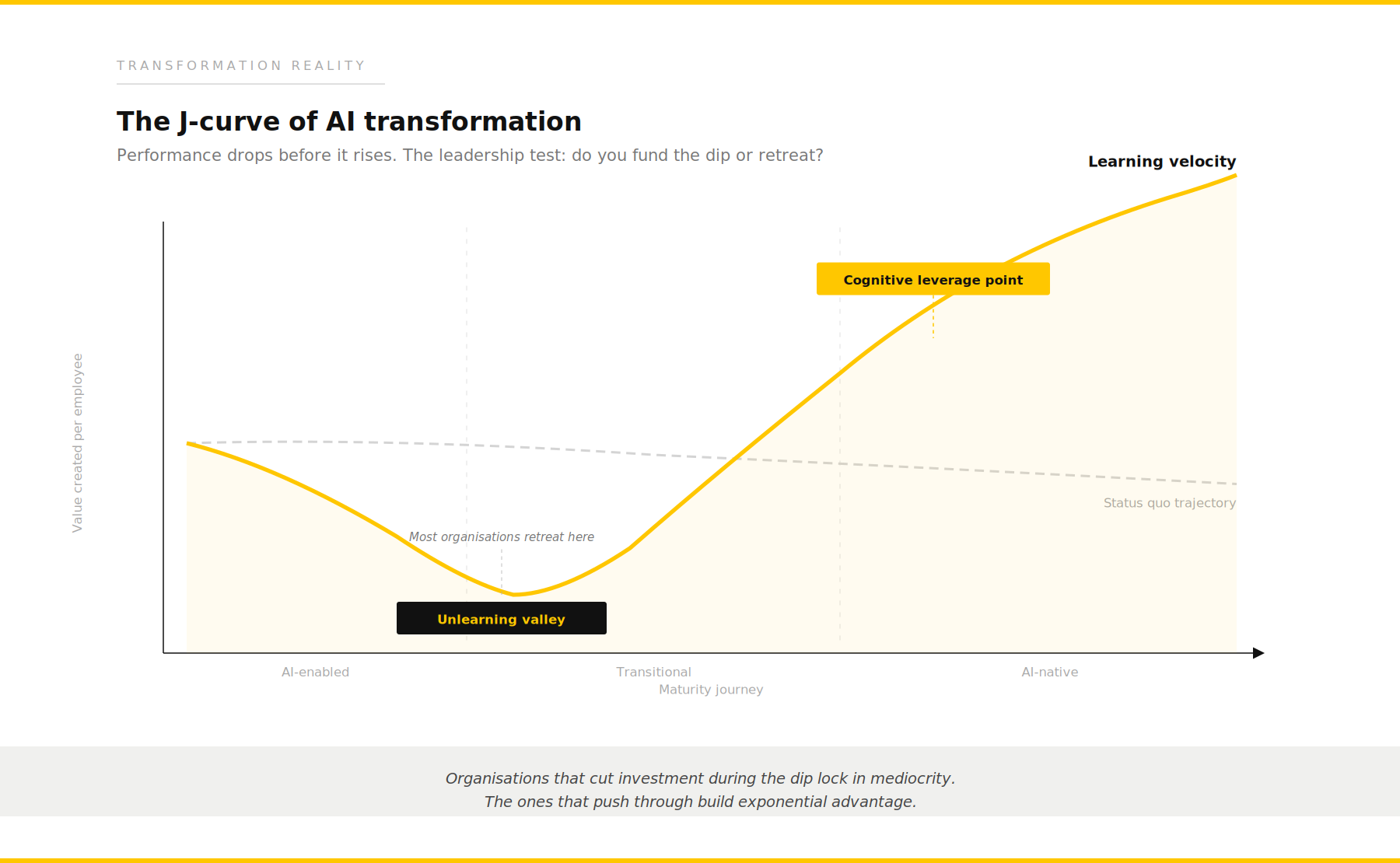 TRANSFORMATION REALITY

The J-curve of AI transformation

Performance drops before it rises. The leadership test: do you fund the dip or retreat?

Learning velocity

Cognitive leverage point

Value created per employee

Status quo trajectory

Most organisations retreat here

Unlearning valley

AI-enabled

Transitional

AI-native

Maturity journey

Organisations that cut investment during the dip lock in mediocrity.
The ones that push through build exponential advantage.